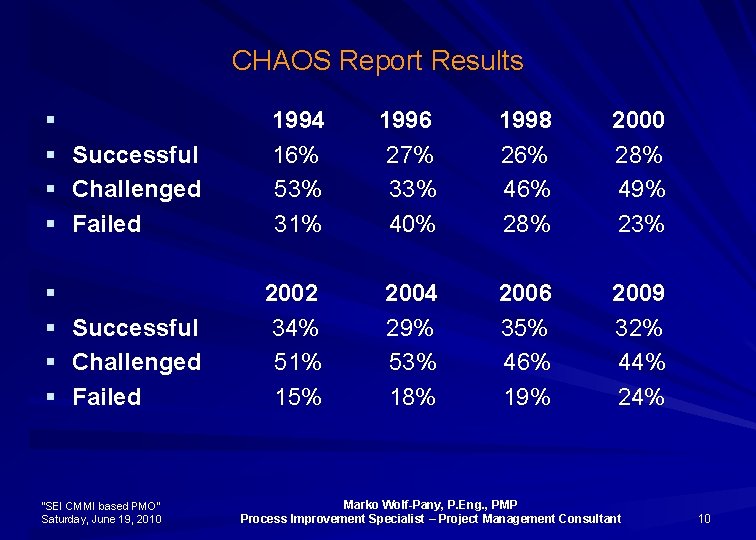 CHAOS Report Results

|  | 1994 | 1996 | 1998 | 2000 |
|---|---|---|---|---|
| Successful | 16% | 27% | 26% | 28% |
| Challenged | 53% | 33% | 46% | 49% |
| Failed | 31% | 40% | 28% | 23% |

|  | 2002 | 2004 | 2006 | 2009 |
|---|---|---|---|---|
| Successful | 34% | 29% | 35% | 32% |
| Challenged | 51% | 53% | 46% | 44% |
| Failed | 15% | 18% | 19% | 24% |

"SEI CMMI based PMO"
Saturday, June 19, 2010

Marko Wolf-Pany, P.Eng., PMP
Process Improvement Specialist – Project Management Consultant

10